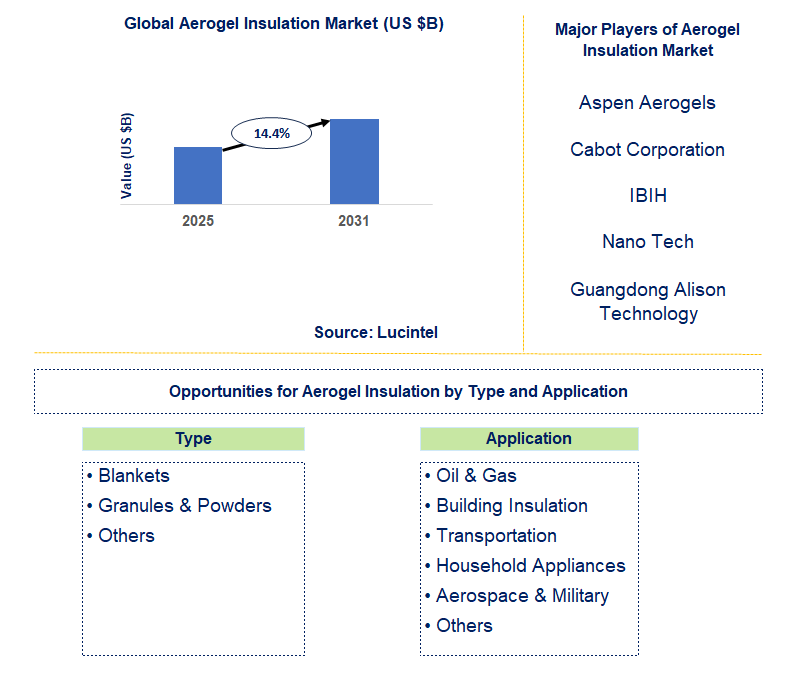 Global Aerogel Insulation Market (US $B)

Value (US $B)

14.4%

2025

2031

Source: Lucintel

Major Players of Aerogel Insulation Market

Aspen Aerogels

Cabot Corporation

IBIH

Nano Tech

Guangdong Alison Technology

Opportunities for Aerogel Insulation by Type and Application

Type

• Blankets
• Granules & Powders
• Others

Application

• Oil & Gas
• Building Insulation
• Transportation
• Household Appliances
• Aerospace & Military
• Others